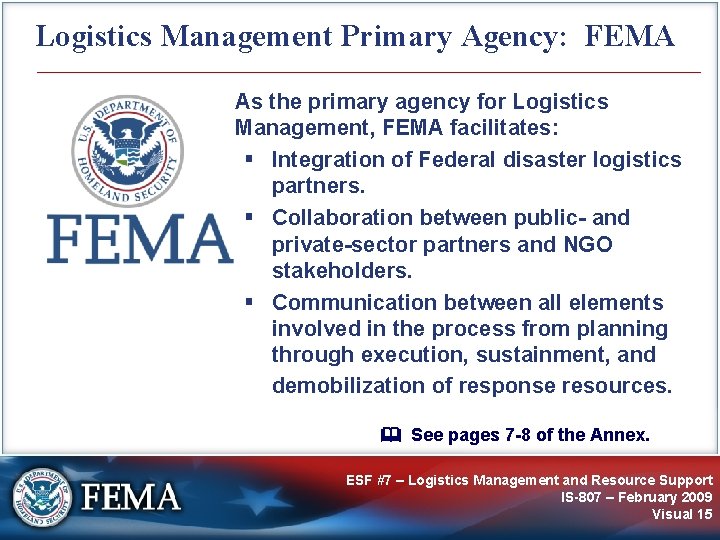 Logistics Management Primary Agency: FEMA

U.S. DEPARTMENT OF HOMELAND SECURITY

FEMA

As the primary agency for Logistics Management, FEMA facilitates:

▪ Integration of Federal disaster logistics partners.

▪ Collaboration between public- and private-sector partners and NGO stakeholders.

▪ Communication between all elements involved in the process from planning through execution, sustainment, and demobilization of response resources.

See pages 7-8 of the Annex.

U.S. DEPARTMENT OF HOMELAND SECURITY

FEMA

ESF #7 – Logistics Management and Resource Support
IS-807 – February 2009
Visual 15